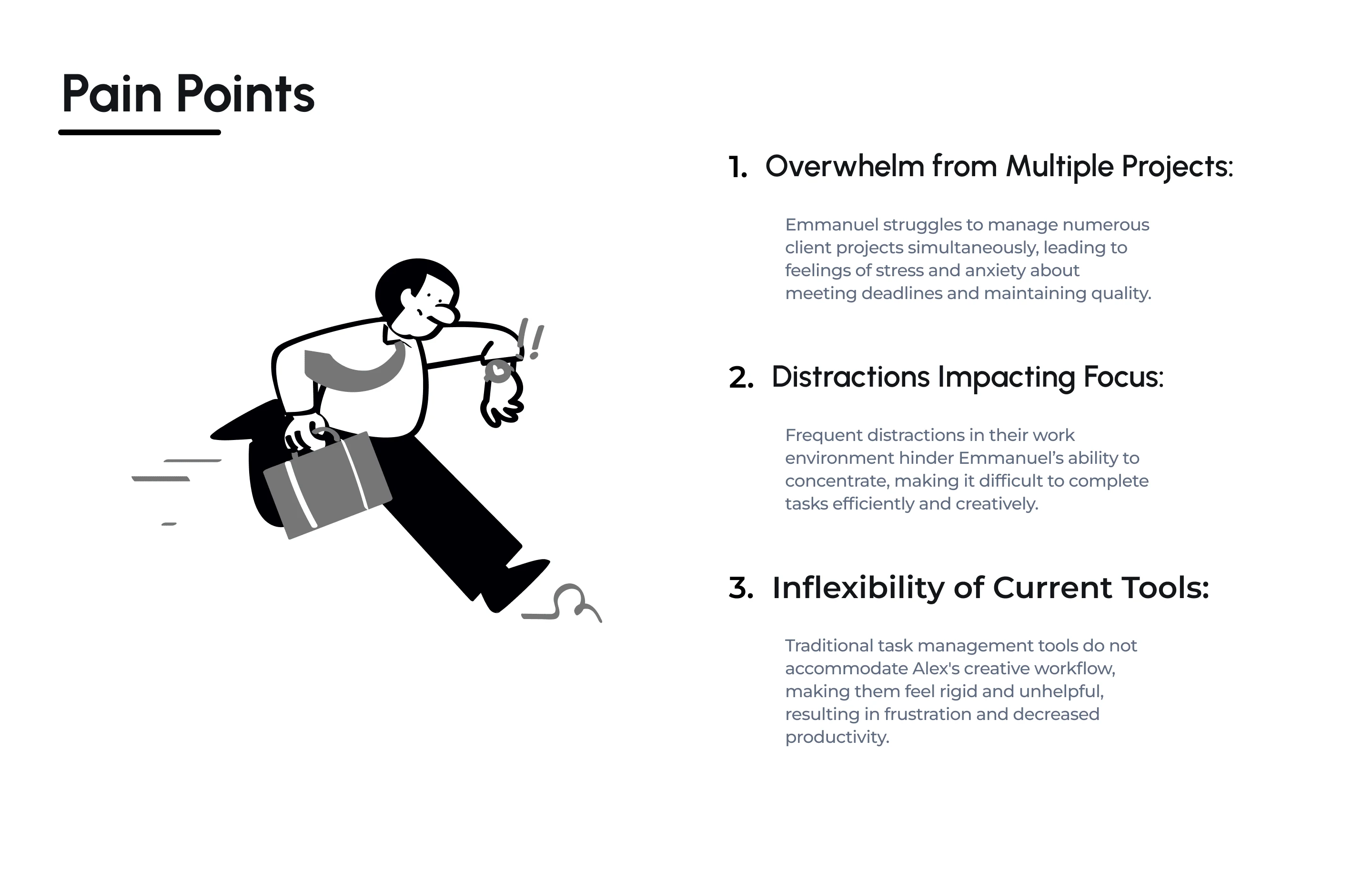 Pain Points

1. Overwhelm from Multiple Projects:

Emmanuel struggles to manage numerous client projects simultaneously, leading to feelings of stress and anxiety about meeting deadlines and maintaining quality.

2. Distractions Impacting Focus:

Frequent distractions in their work environment hinder Emmanuel's ability to concentrate, making it difficult to complete tasks efficiently and creatively.

3. Inflexibility of Current Tools:

Traditional task management tools do not accommodate Alex's creative workflow, making them feel rigid and unhelpful, resulting in frustration and decreased productivity.